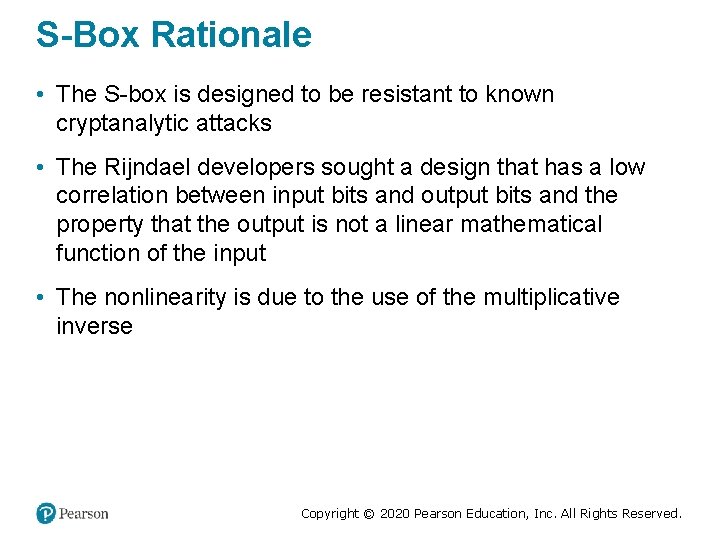 S-Box Rationale

• The S-box is designed to be resistant to known cryptanalytic attacks

• The Rijndael developers sought a design that has a low correlation between input bits and output bits and the property that the output is not a linear mathematical function of the input

• The nonlinearity is due to the use of the multiplicative inverse

Pearson

Copyright © 2020 Pearson Education, Inc. All Rights Reserved.